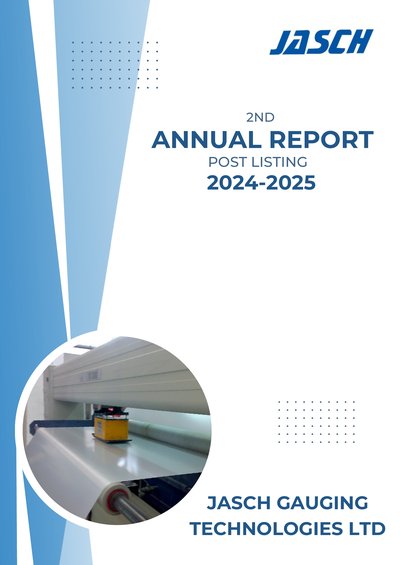 JASCH

2ND
ANNUAL REPORT
POST LISTING
2024-2025

JASCH GAUGING
TECHNOLOGIES LTD